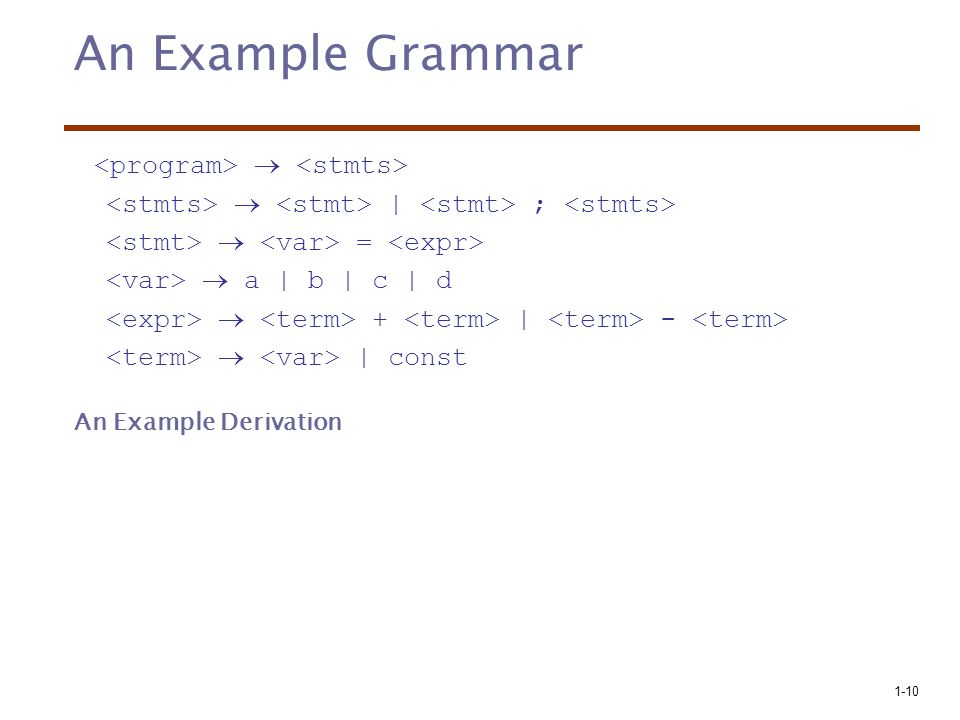 An Example Grammar

<program> → <stmts>
<stmts> → <stmt> | <stmt> ; <stmts>
<stmt> → <var> = <expr>
<var> → a | b | c | d
<expr> → <term> + <term> | <term> - <term>
<term> → <var> | const

An Example Derivation

1-10